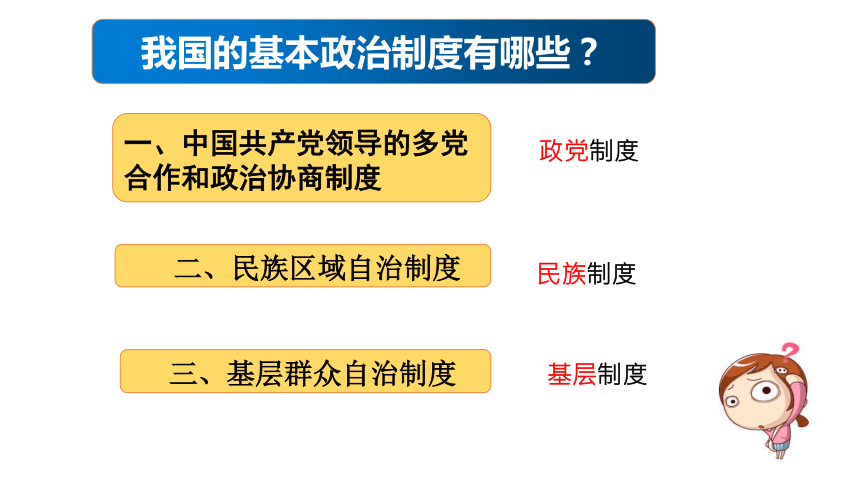 我国的基本政治制度有哪些？

一、中国共产党领导的多党合作和政治协商制度

政党制度

二、民族区域自治制度

民族制度

三、基层群众自治制度

基层制度